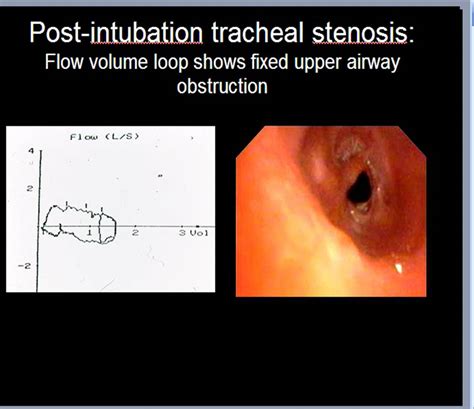 Post-intubation tracheal stenosis:
Flow volume loop shows fixed upper airway obstruction

Flow (L/S)
4
2
-2
1
2
3 Vol